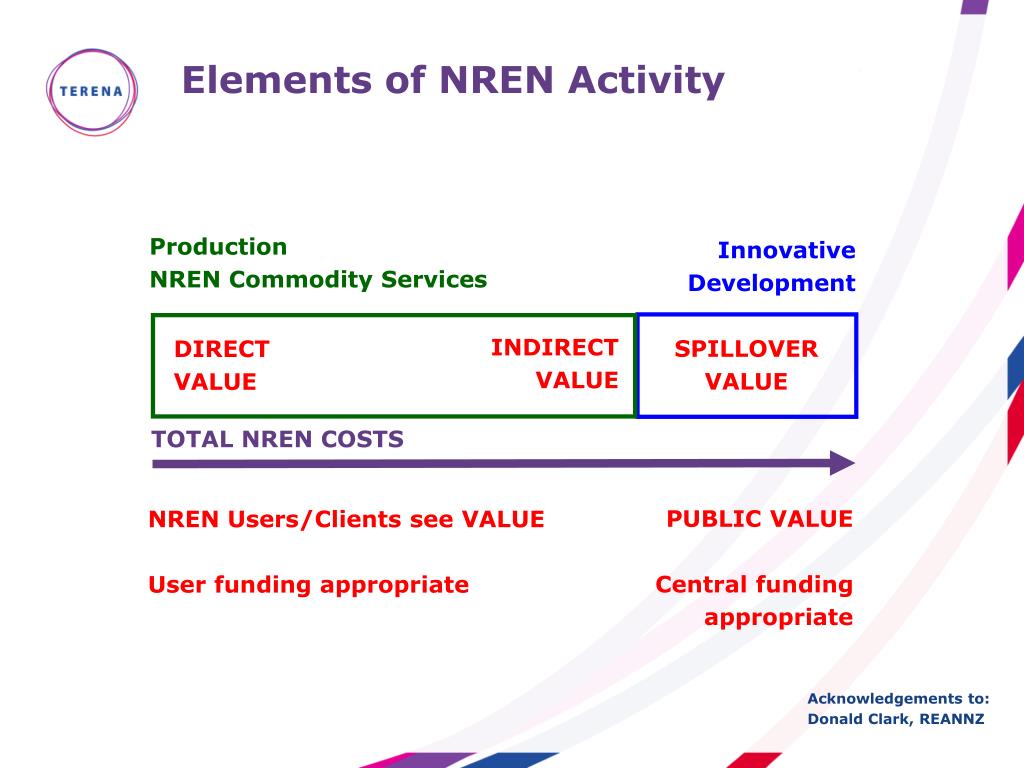 TERENA

Elements of NREN Activity

Production
NREN Commodity Services

Innovative Development

DIRECT VALUE

INDIRECT VALUE

SPILLOVER VALUE

TOTAL NREN COSTS

NREN Users/Clients see VALUE

PUBLIC VALUE

User funding appropriate

Central funding appropriate

Acknowledgements to:
Donald Clark, REANNZ